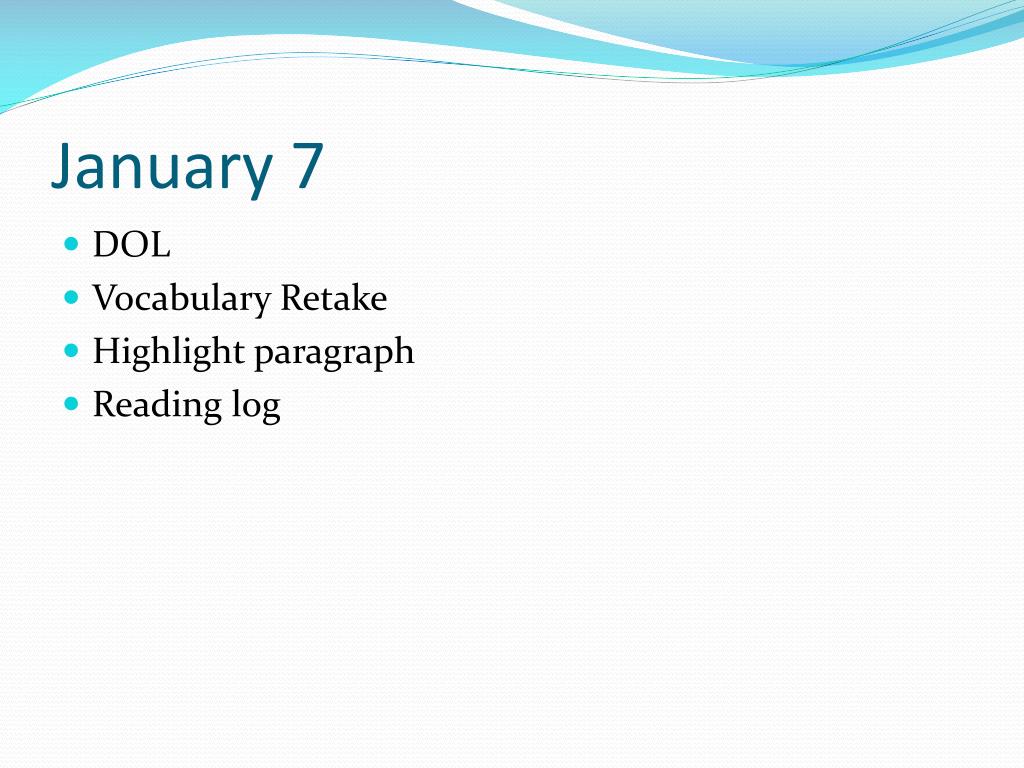 January 7

- DOL
- Vocabulary Retake
- Highlight paragraph
- Reading log